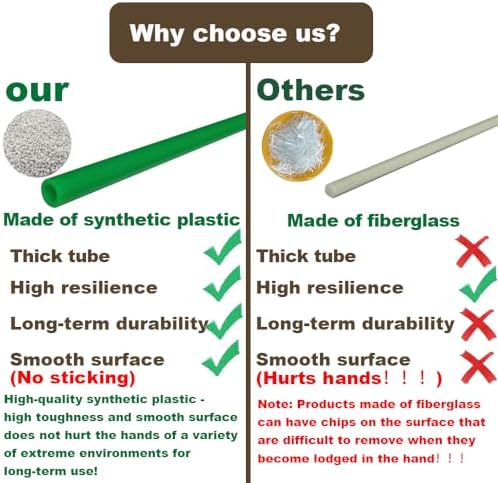 Why choose us?

our

Made of synthetic plastic

Thick tube

High resilience

Long-term durability

Smooth surface
(No sticking)

High-quality synthetic plastic - high toughness and smooth surface does not hurt the hands of a variety of extreme environments for long-term use!

Others

Made of fiberglass

Thick tube

High resilience

Long-term durability

Smooth surface
(Hurts hands！！！)

Note: Products made of fiberglass can have chips on the surface that are difficult to remove when they become lodged in the hand！！！